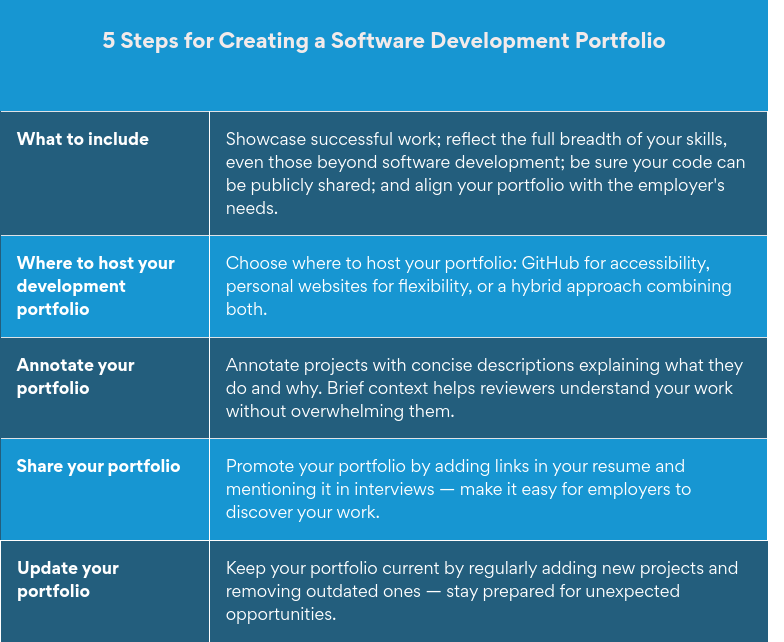 5 Steps for Creating a Software Development Portfolio

| | |
|---|---|
| What to include | Showcase successful work; reflect the full breadth of your skills, even those beyond software development; be sure your code can be publicly shared; and align your portfolio with the employer's needs. |
| Where to host your development portfolio | Choose where to host your portfolio: GitHub for accessibility, personal websites for flexibility, or a hybrid approach combining both. |
| Annotate your portfolio | Annotate projects with concise descriptions explaining what they do and why. Brief context helps reviewers understand your work without overwhelming them. |
| Share your portfolio | Promote your portfolio by adding links in your resume and mentioning it in interviews — make it easy for employers to discover your work. |
| Update your portfolio | Keep your portfolio current by regularly adding new projects and removing outdated ones — stay prepared for unexpected opportunities. |